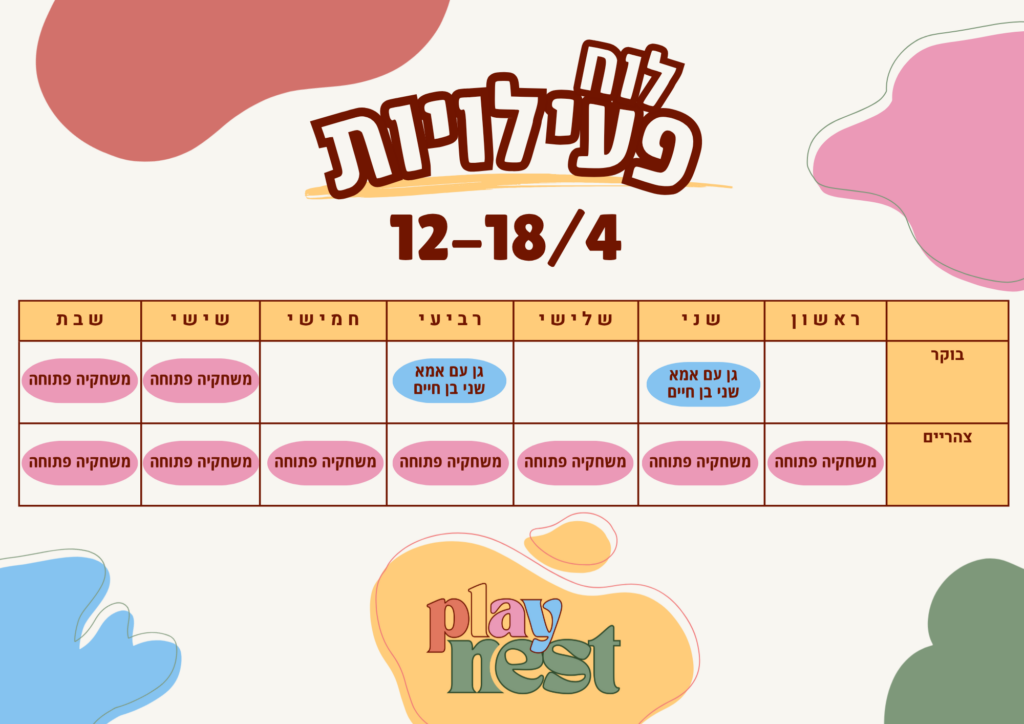 לוח פעילויות
12-18/4

| | ראשון | שני | שלישי | רביעי | חמישי | שישי | שבת |
|---|---|---|---|---|---|---|---|
| בוקר | | גן עם אמא שני בן חיים | | גן עם אמא שני בן חיים | | משחקיה פתוחה | משחקיה פתוחה |
| צהריים | משחקיה פתוחה | משחקיה פתוחה | משחקיה פתוחה | משחקיה פתוחה | משחקיה פתוחה | משחקיה פתוחה | משחקיה פתוחה |

play nest